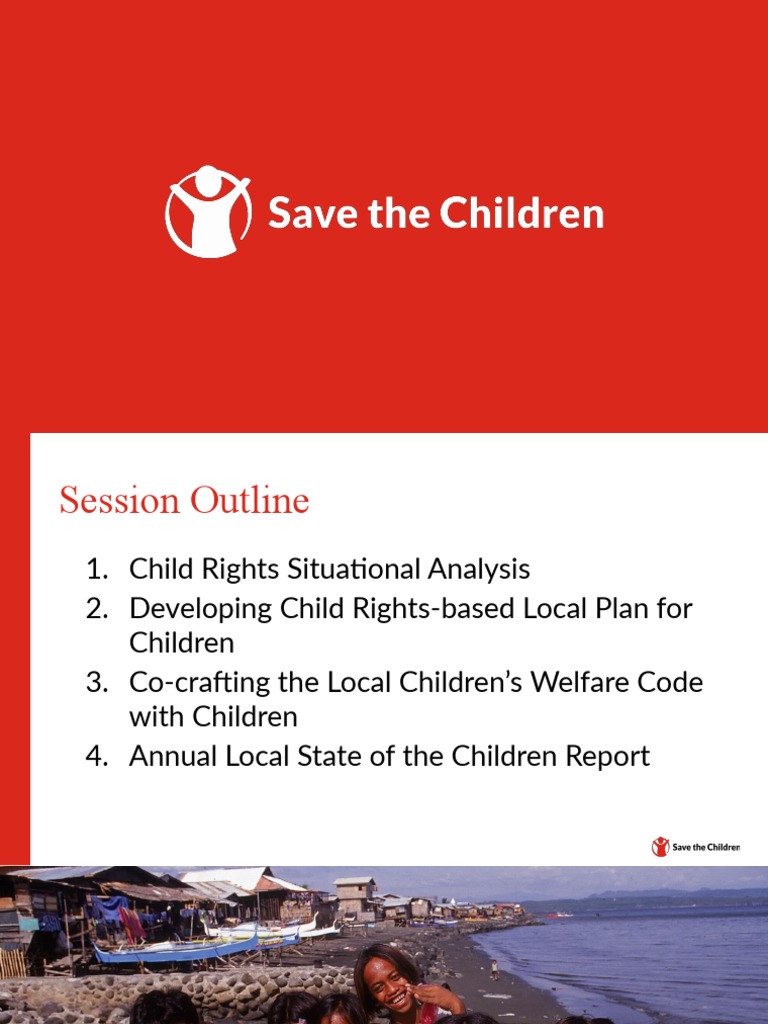 Save the Children

Session Outline

1. Child Rights Situational Analysis
2. Developing Child Rights-based Local Plan for Children
3. Co-crafting the Local Children's Welfare Code with Children
4. Annual Local State of the Children Report

Save the Children